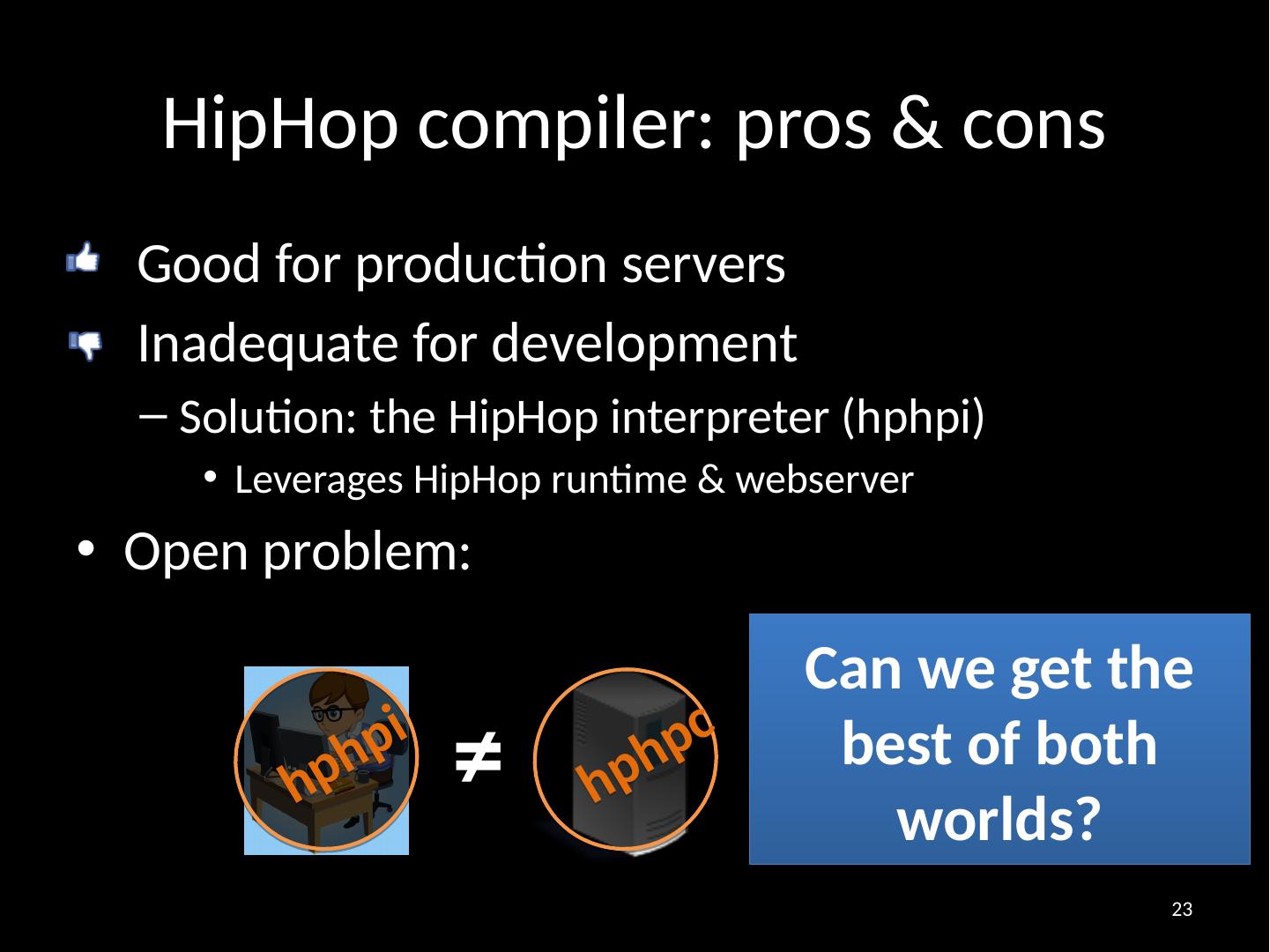 HipHop compiler: pros & cons

Good for production servers

Inadequate for development

– Solution: the HipHop interpreter (hphpi)

• Leverages HipHop runtime & webserver

• Open problem:

hphpi $\neq$ hphpc

Can we get the best of both worlds?

23